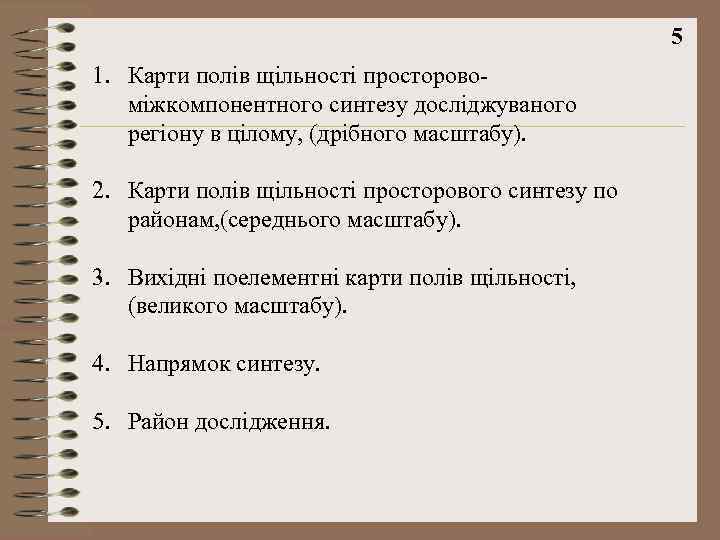 5

1. Карти полів щільності просторово-міжкомпонентного синтезу досліджуваного регіону в цілому, (дрібного масштабу).

2. Карти полів щільності просторового синтезу по районам,(середнього масштабу).

3. Вихідні поелементні карти полів щільності, (великого масштабу).

4. Напрямок синтезу.

5. Район дослідження.